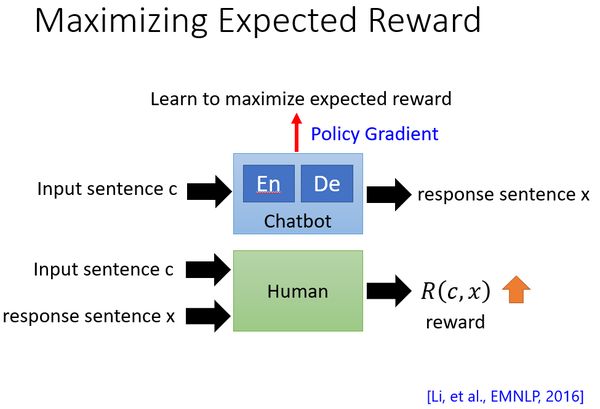 Maximizing Expected Reward

Learn to maximize expected reward

Policy Gradient

Input sentence c

En

De

Chatbot

response sentence x

Input sentence c

response sentence x

Human

$R(c, x)$

reward

[Li, et al., EMNLP, 2016]